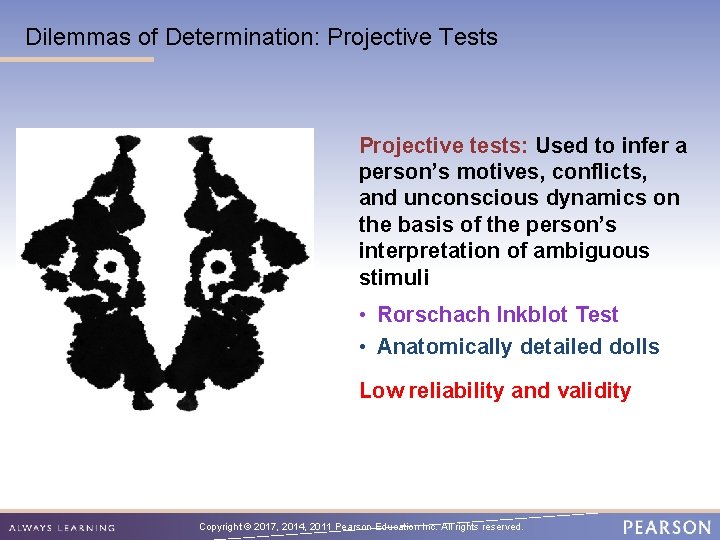 Dilemmas of Determination: Projective Tests

Projective tests: Used to infer a person's motives, conflicts, and unconscious dynamics on the basis of the person's interpretation of ambiguous stimuli

• Rorschach Inkblot Test
• Anatomically detailed dolls

Low reliability and validity

ALWAYS LEARNING

Copyright © 2017, 2014, 2011 Pearson Education Inc. All rights reserved.

PEARSON